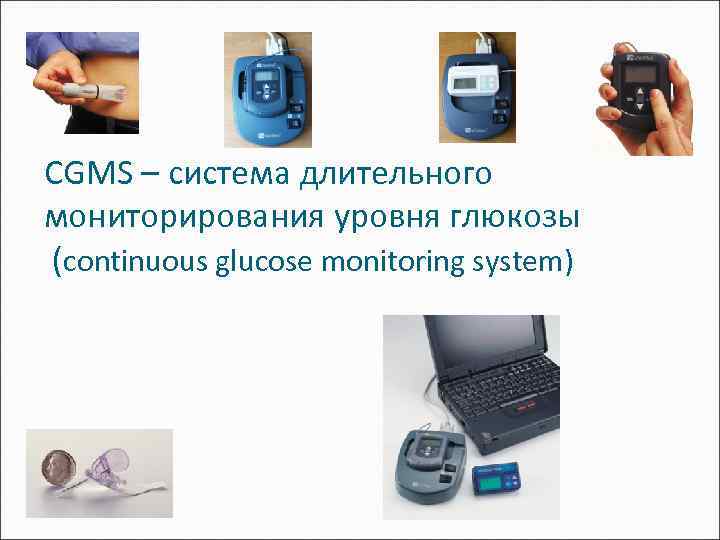 CGMS – система длительного мониторирования уровня глюкозы (continuous glucose monitoring system)